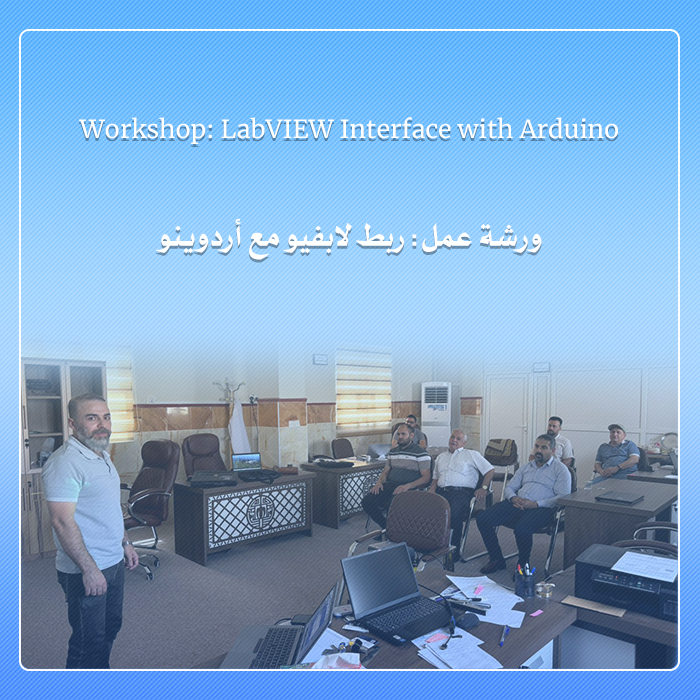 Workshop: LabVIEW Interface with Arduino

ورشة عمل: ربط لابفيو مع أردوينو